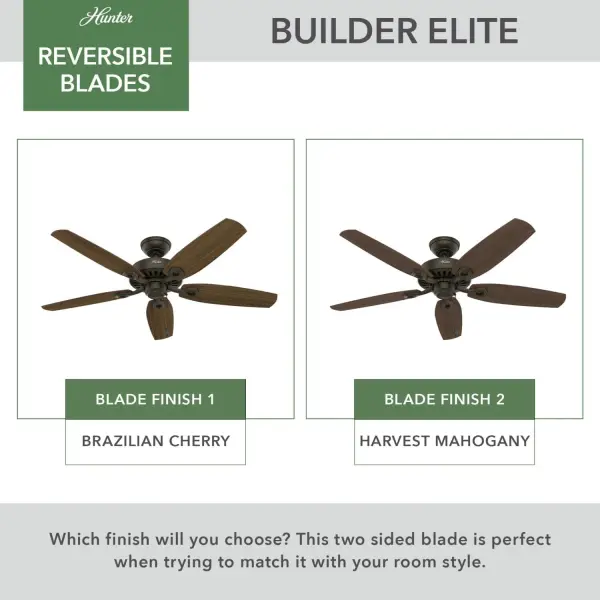 Hunter

REVERSIBLE BLADES

BUILDER ELITE

BLADE FINISH 1

BRAZILIAN CHERRY

BLADE FINISH 2

HARVEST MAHOGANY

Which finish will you choose? This two sided blade is perfect when trying to match it with your room style.